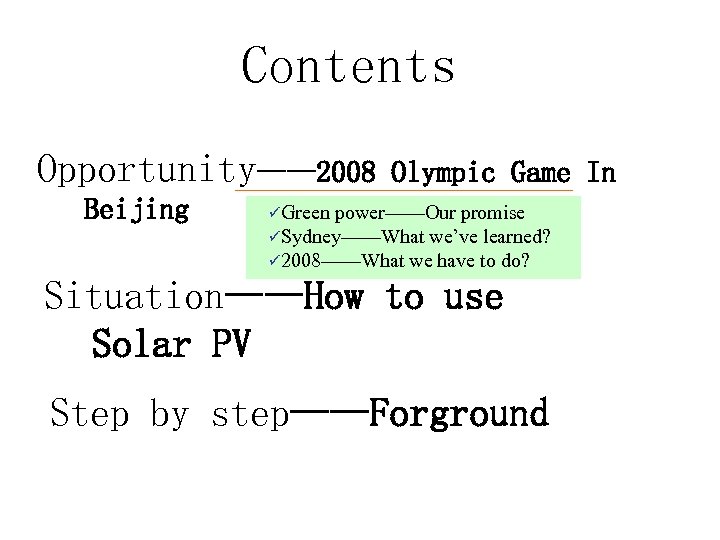 Contents

Opportunity——2008 Olympic Game In Beijing

✓Green power——Our promise
✓Sydney——What we've learned?
✓2008——What we have to do?

Situation——How to use Solar PV

Step by step——Forground